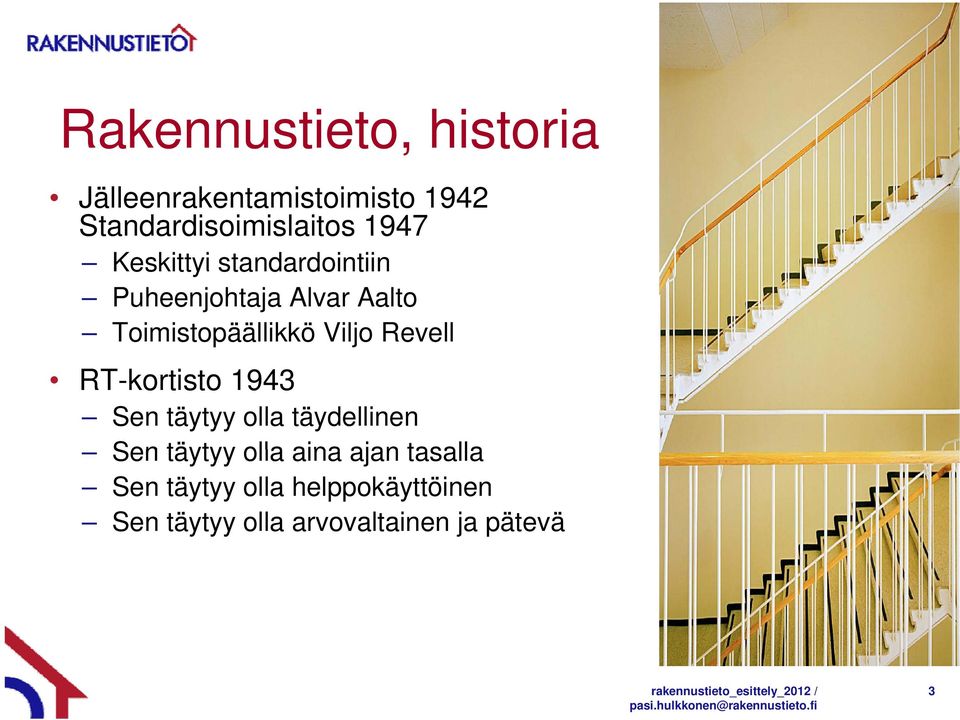 RAKENNUSTIETO

Rakennustieto, historia

• Jälleenrakentamistoimisto 1942 Standardisoimislaitos 1947
– Keskittyi standardointiin
– Puheenjohtaja Alvar Aalto
– Toimistopäällikkö Viljo Revell

• RT-kortisto 1943
– Sen täytyy olla täydellinen
– Sen täytyy olla aina ajan tasalla
– Sen täytyy olla helppokäyttöinen
– Sen täytyy olla arvovaltainen ja pätevä

rakennustieto_esittely_2012 / pasi.hulkkonen@rakennustieto.fi

3